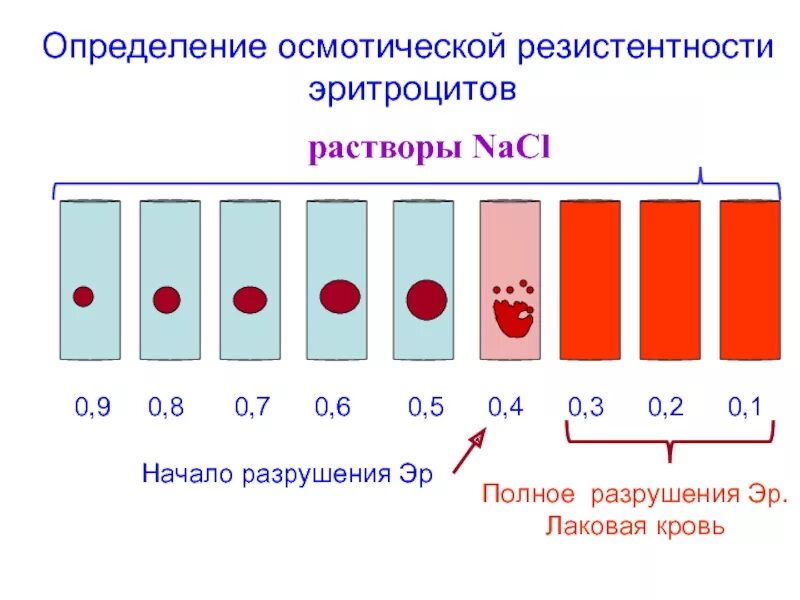 Определение осмотической резистентности эритроцитов

растворы NaCl

0,9 0,8 0,7 0,6 0,5 0,4 0,3 0,2 0,1

Начало разрушения Эр

Полное разрушения Эр.
Лаковая кровь